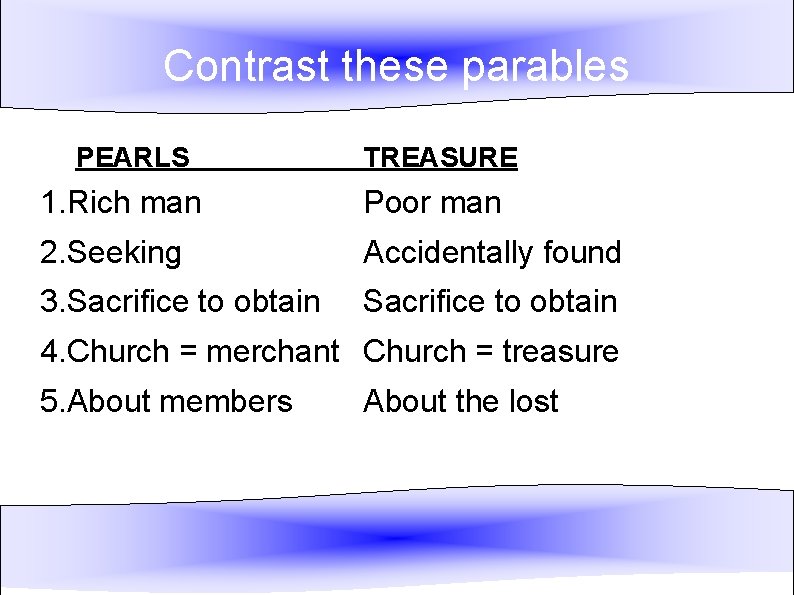 Contrast these parables

| PEARLS | TREASURE |
|---|---|
| 1.Rich man | Poor man |
| 2.Seeking | Accidentally found |
| 3.Sacrifice to obtain | Sacrifice to obtain |
| 4.Church = merchant | Church = treasure |
| 5.About members | About the lost |